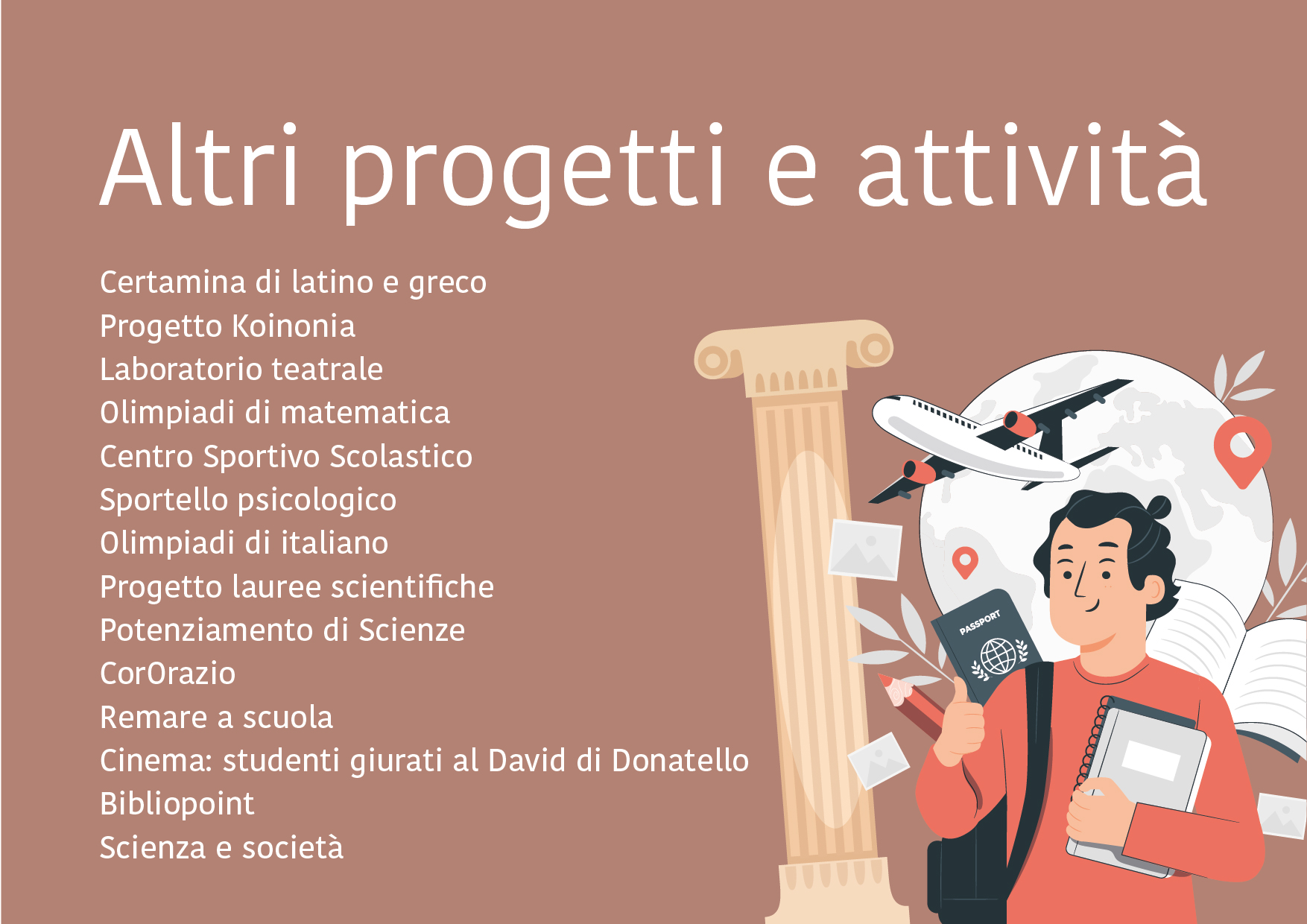 Altri progetti e attività

Certamina di latino e greco
Progetto Koinonia
Laboratorio teatrale
Olimpiadi di matematica
Centro Sportivo Scolastico
Sportello psicologico
Olimpiadi di italiano
Progetto lauree scientifiche
Potenziamento di Scienze
CorOrazio
Remare a scuola
Cinema: studenti giurati al David di Donatello
Bibliopoint
Scienza e società

PASSPORT